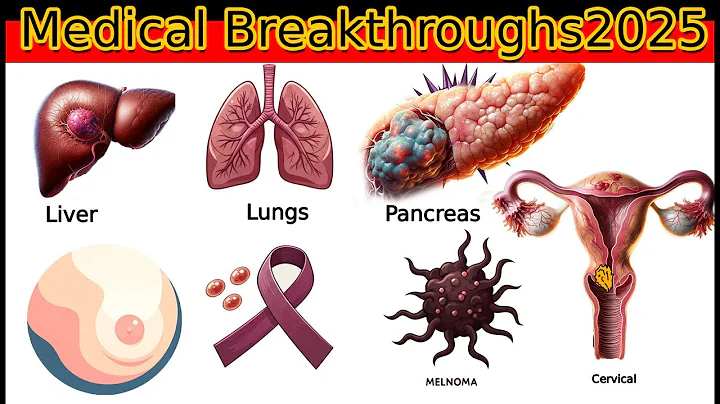 Medical Breakthroughs2025

Liver

Lungs

Pancreas

MELNOMA

Cervical